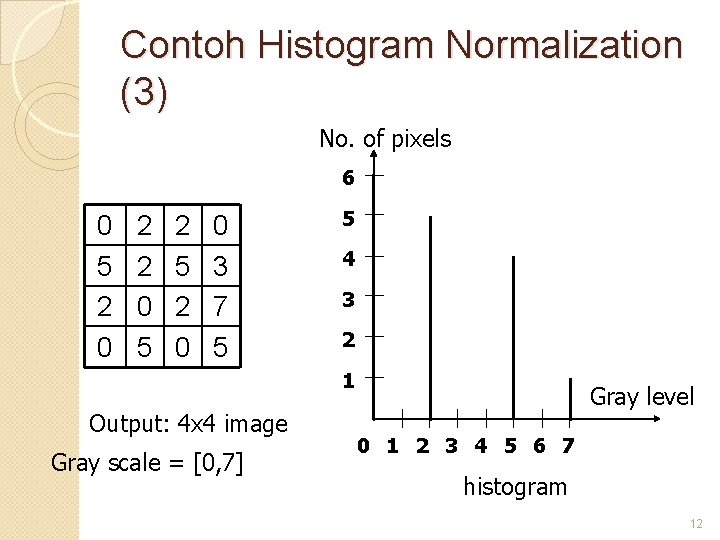 Contoh Histogram Normalization (3)

| 0 | 2 | 2 | 0 |
|---|---|---|---|
| 5 | 2 | 5 | 3 |
| 2 | 0 | 2 | 7 |
| 0 | 5 | 0 | 5 |

Output: 4x4 image

Gray scale = [0,7]

No. of pixels

6
5
4
3
2
1

Gray level

0 1 2 3 4 5 6 7

histogram

12